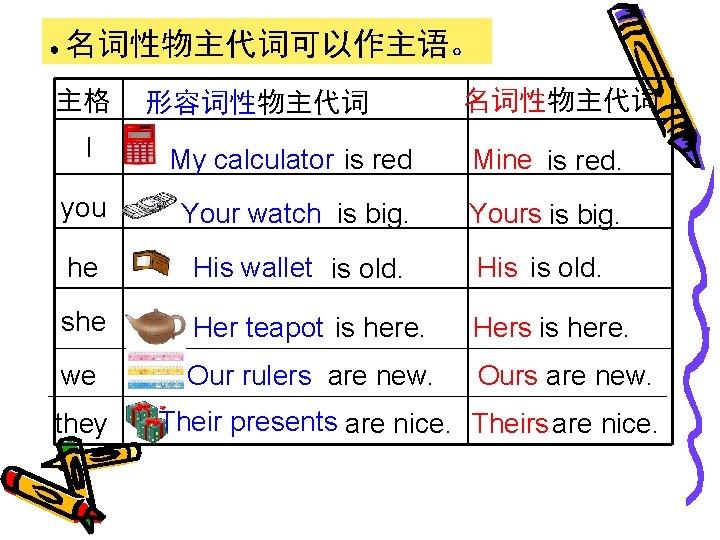 • 名词性物主代词可以作主语。

| 主格 | 形容词性物主代词 | 名词性物主代词 |
|---|---|---|
| I | My calculator is red | Mine is red. |
| you | Your watch is big. | Yours is big. |
| he | His wallet is old. | His is old. |
| she | Her teapot is here. | Hers is here. |
| we | Our rulers are new. | Ours are new. |
| they | Their presents are nice. | Theirs are nice. |